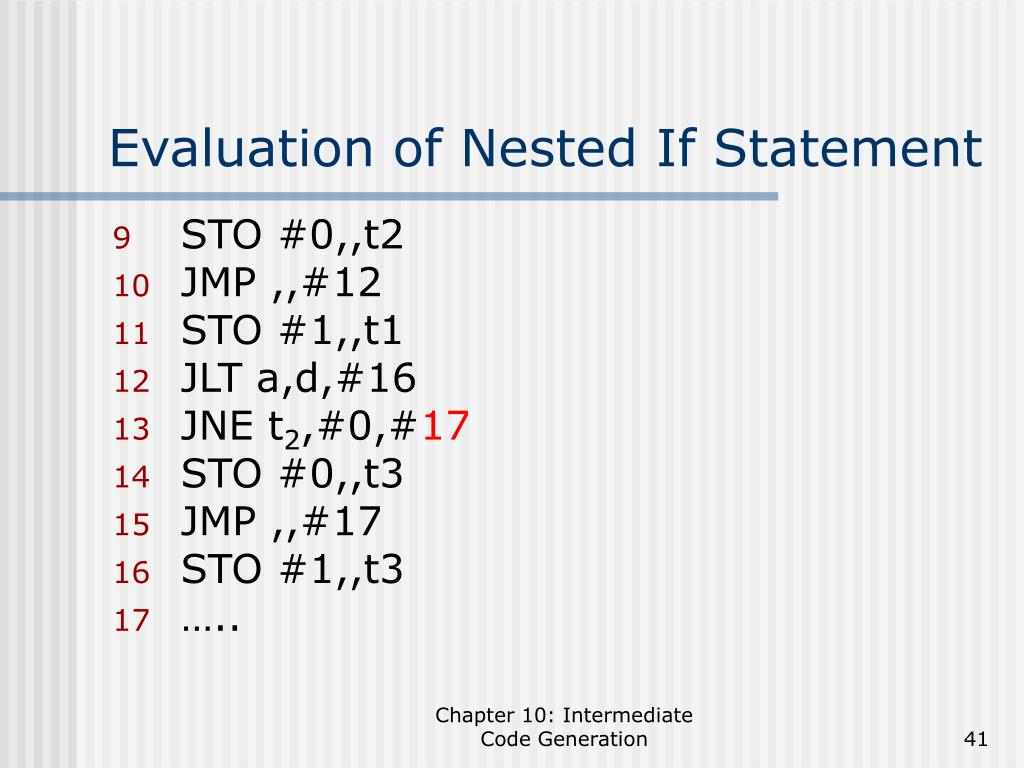 Evaluation of Nested If Statement

9 STO #0,,t2
10 JMP ,,#12
11 STO #1,,t1
12 JLT a,d,#16
13 JNE $t_2$,#0,#17
14 STO #0,,t3
15 JMP ,,#17
16 STO #1,,t3
17 …..

Chapter 10: Intermediate Code Generation

41